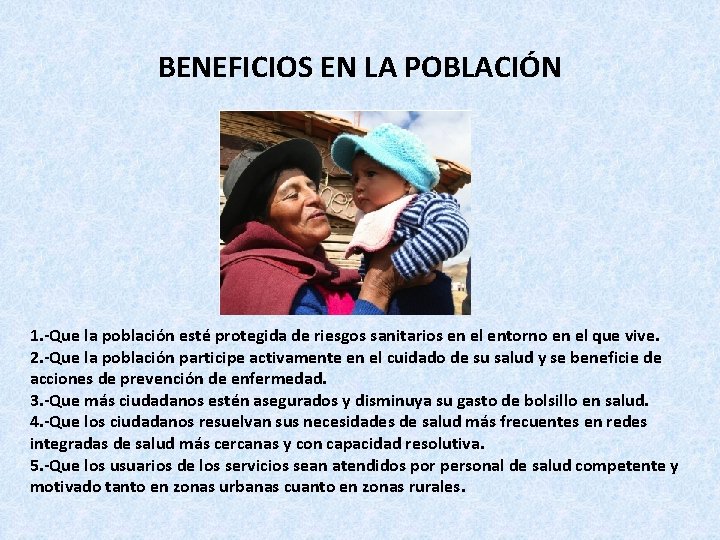 BENEFICIOS EN LA POBLACIÓN

1.-Que la población esté protegida de riesgos sanitarios en el entorno en el que vive.
2.-Que la población participe activamente en el cuidado de su salud y se beneficie de acciones de prevención de enfermedad.
3.-Que más ciudadanos estén asegurados y disminuya su gasto de bolsillo en salud.
4.-Que los ciudadanos resuelvan sus necesidades de salud más frecuentes en redes integradas de salud más cercanas y con capacidad resolutiva.
5.-Que los usuarios de los servicios sean atendidos por personal de salud competente y motivado tanto en zonas urbanas cuanto en zonas rurales.